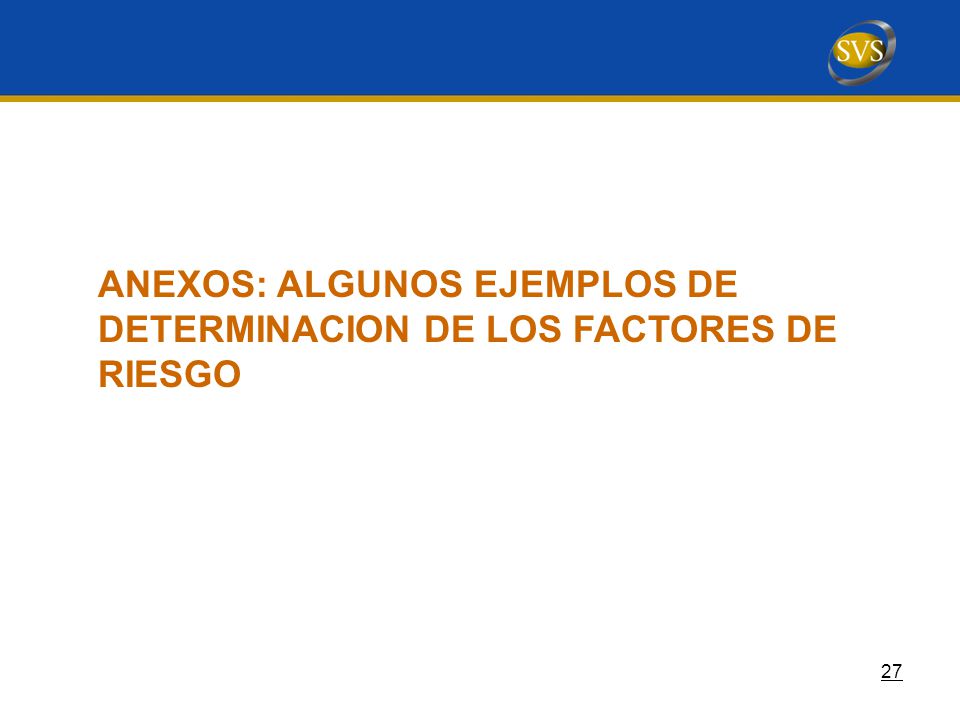 SVS

ANEXOS: ALGUNOS EJEMPLOS DE DETERMINACION DE LOS FACTORES DE RIESGO

27